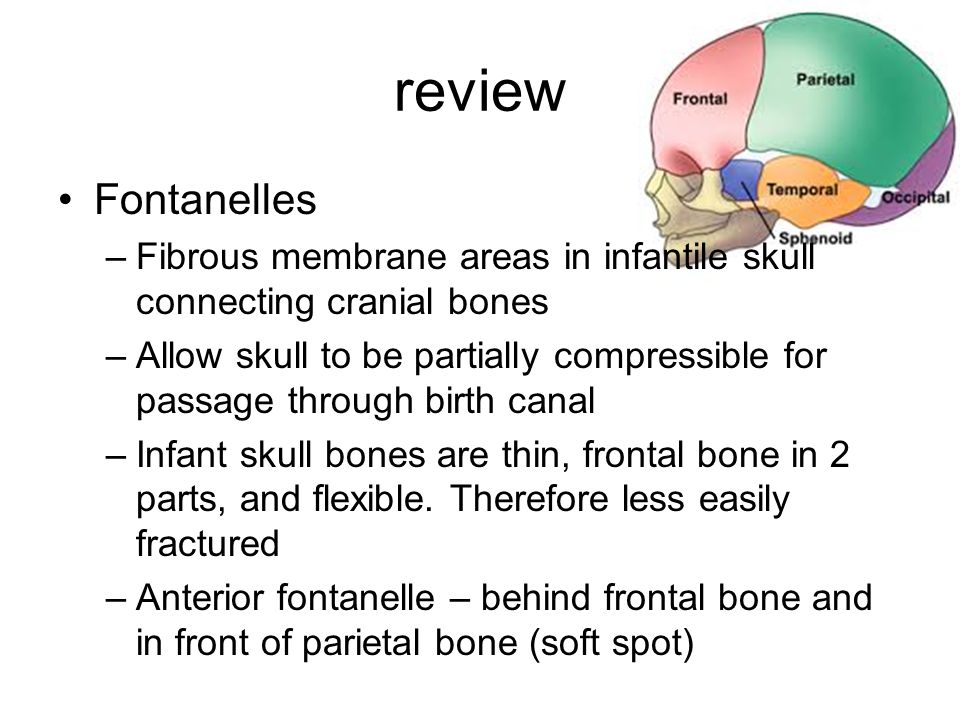 review

Frontal
Parietal
Temporal
Occipital
Sphenoid

• Fontanelles
– Fibrous membrane areas in infantile skull connecting cranial bones
– Allow skull to be partially compressible for passage through birth canal
– Infant skull bones are thin, frontal bone in 2 parts, and flexible. Therefore less easily fractured
– Anterior fontanelle – behind frontal bone and in front of parietal bone (soft spot)